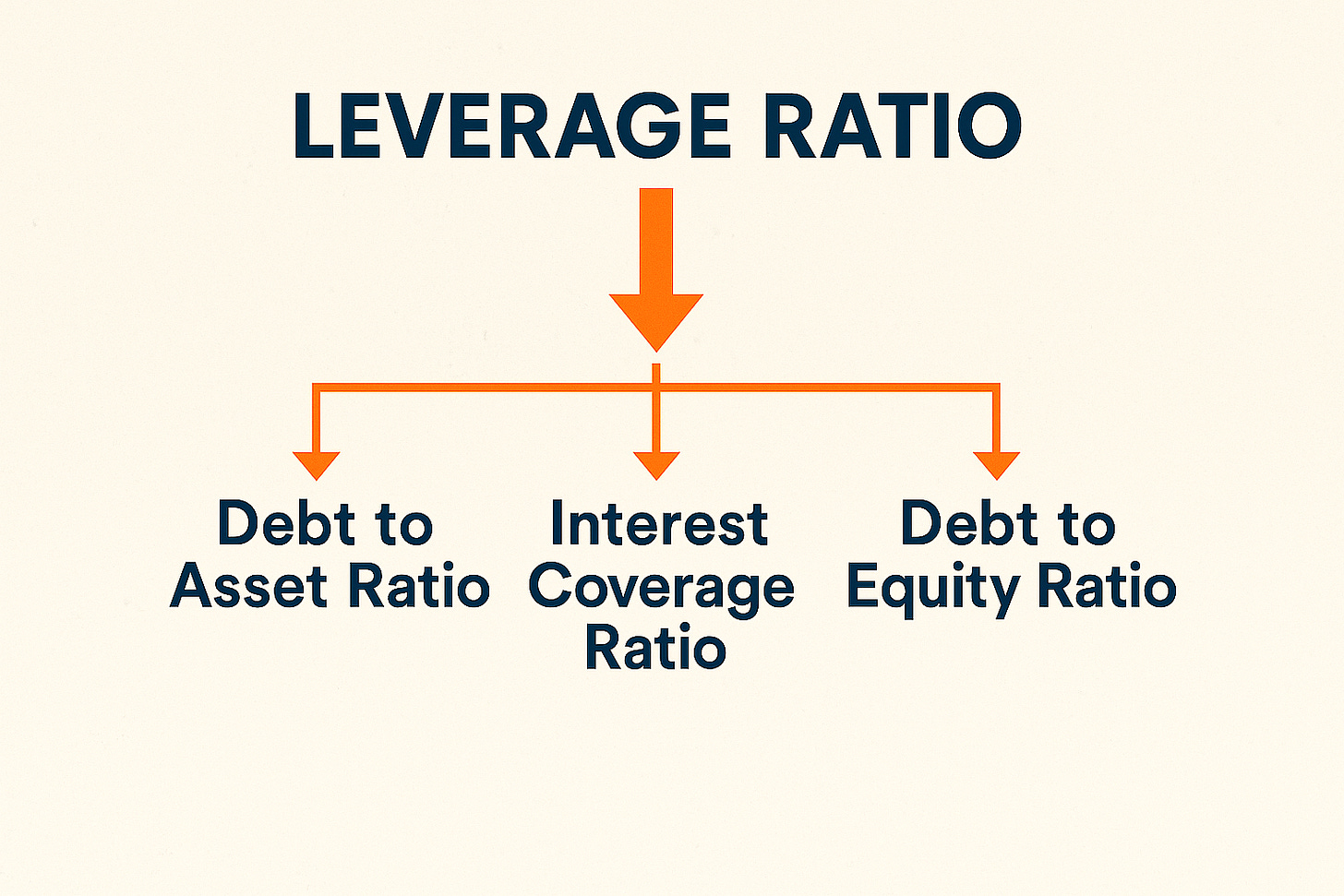 LEVERAGE RATIO

Debt to Asset Ratio

Interest Coverage Ratio

Debt to Equity Ratio